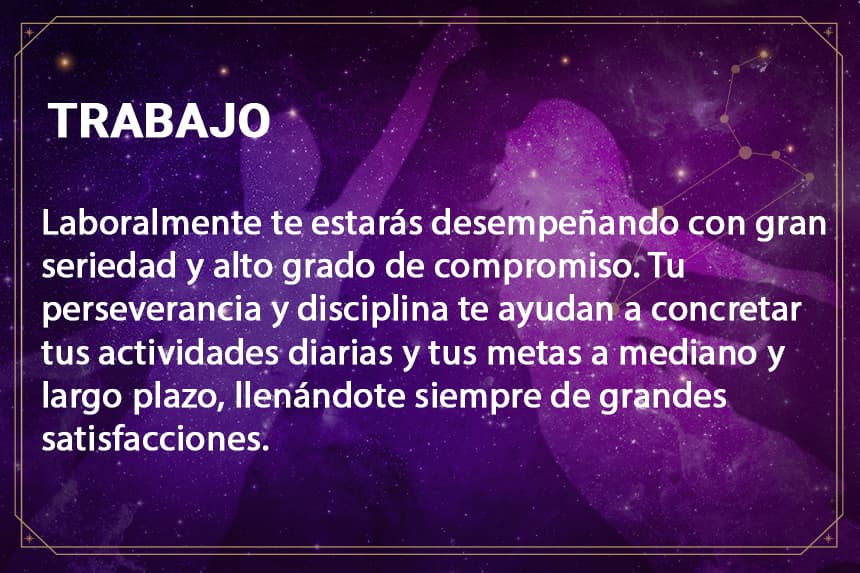 TRABAJO

Laboralmente te estarás desempeñando con gran seriedad y alto grado de compromiso. Tu perseverancia y disciplina te ayudan a concretar tus actividades diarias y tus metas a mediano y largo plazo, llenándote siempre de grandes satisfacciones.